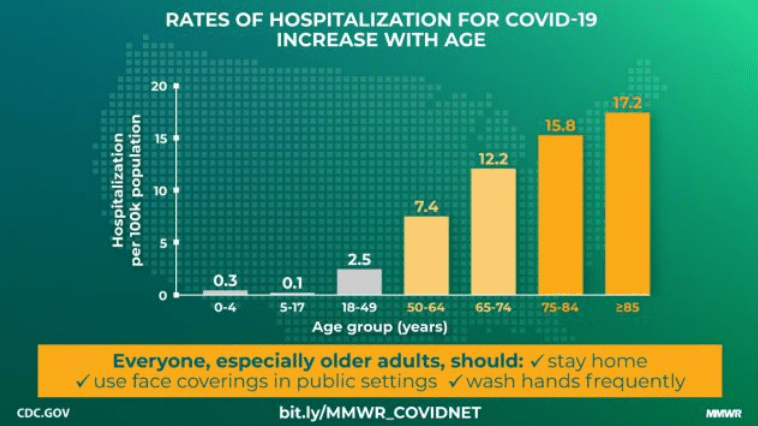 RATES OF HOSPITALIZATION FOR COVID-19 INCREASE WITH AGE

Hospitalization per 100k population

20
15
10
5
0

0.3
0.1
2.5
7.4
12.2
15.8
17.2

0-4
5-17
18-49
50-64
65-74
75-84
≥85

Age group (years)

Everyone, especially older adults, should: ✓ stay home ✓ use face coverings in public settings ✓ wash hands frequently

CDC.GOV

bit.ly/MMWR_COVIDNET

MMWR